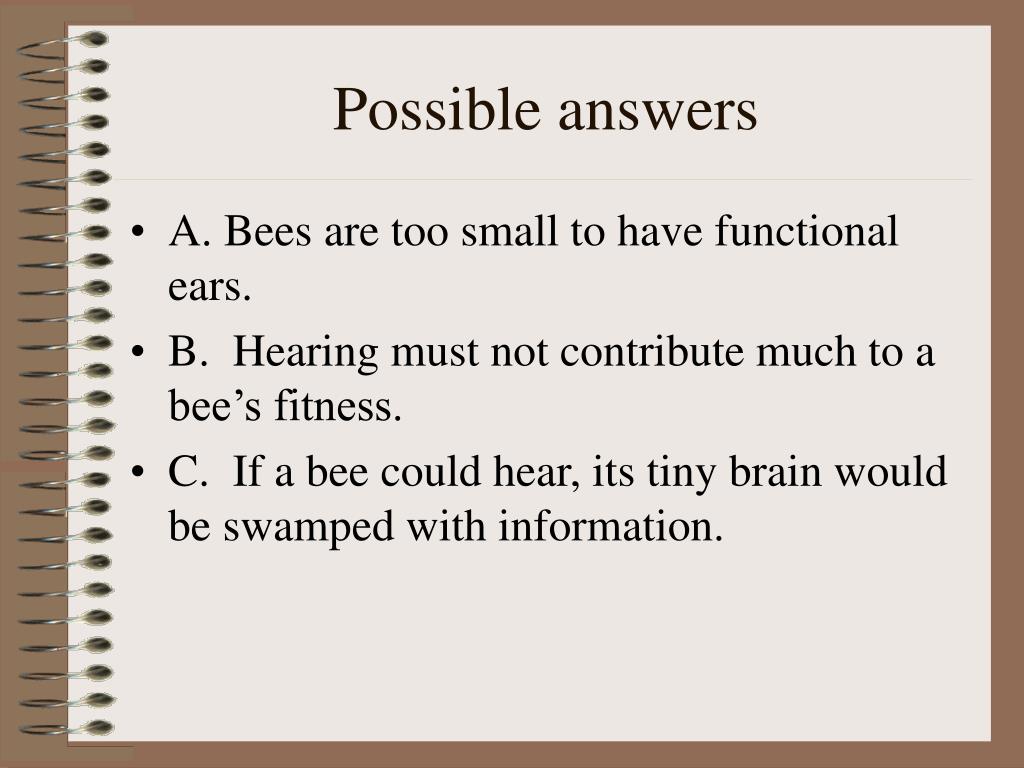 Possible answers

• A. Bees are too small to have functional ears.
• B. Hearing must not contribute much to a bee’s fitness.
• C. If a bee could hear, its tiny brain would be swamped with information.